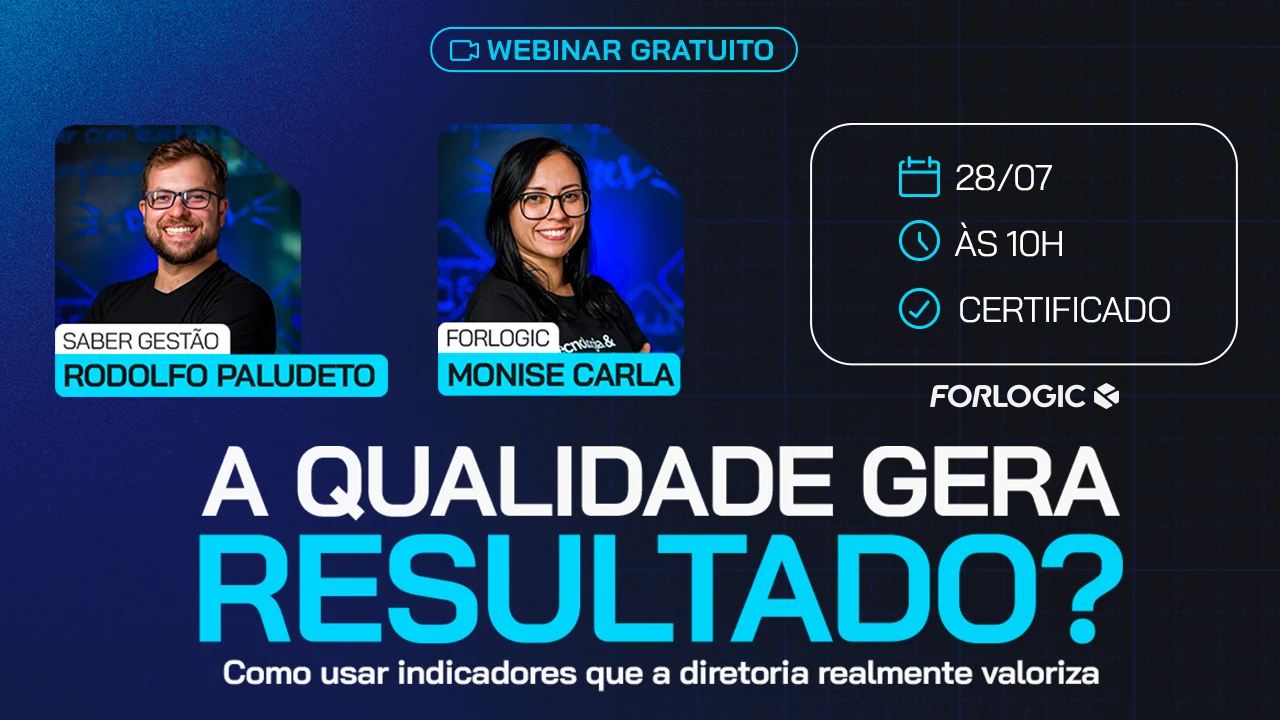 WEBINAR GRATUITO

SABER GESTÃO
RODOLFO PALUDETO

FORLOGIC
MONISE CARLA

28/07
ÀS 10H
CERTIFICADO

FORLOGIC

A QUALIDADE GERA RESULTADO?
Como usar indicadores que a diretoria realmente valoriza